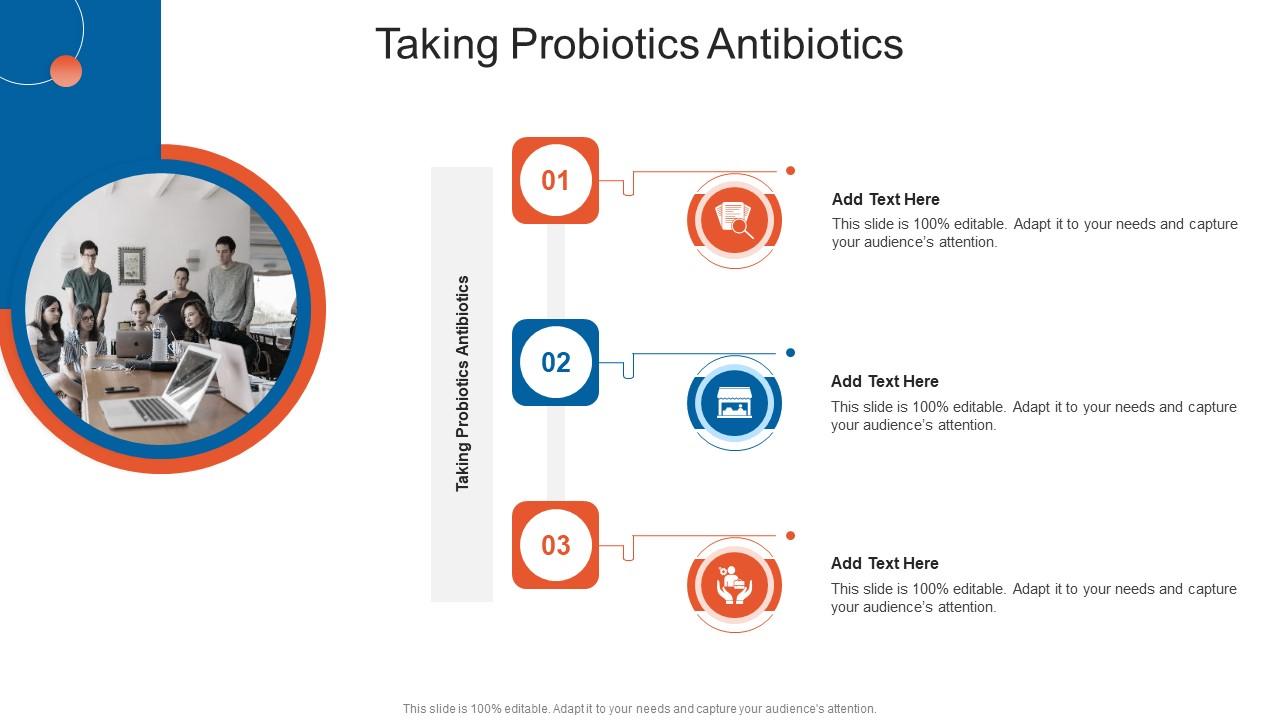 Taking Probiotics Antibiotics

Taking Probiotics Antibiotics

01

Add Text Here

This slide is 100% editable. Adapt it to your needs and capture your audience's attention.

02

Add Text Here

This slide is 100% editable. Adapt it to your needs and capture your audience's attention.

03

Add Text Here

This slide is 100% editable. Adapt it to your needs and capture your audience's attention.

This slide is 100% editable. Adapt it to your needs and capture your audience's attention.